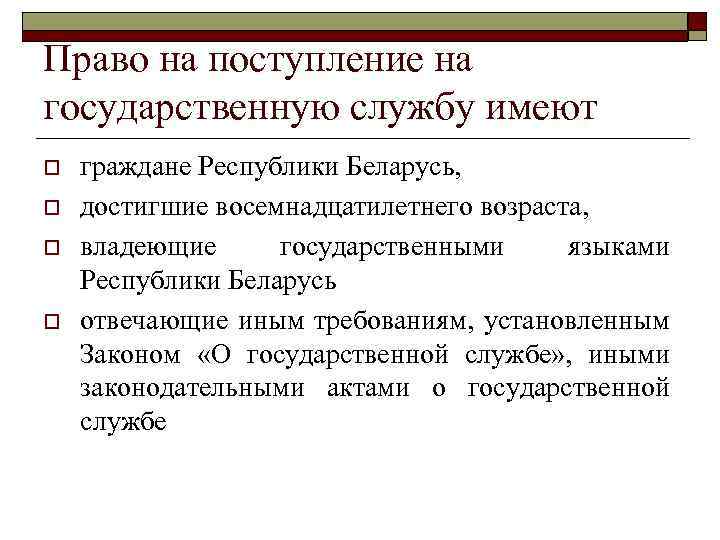 Право на поступление на государственную службу имеют

граждане Республики Беларусь,

достигшие восемнадцатилетнего возраста,

владеющие государственными языками Республики Беларусь

отвечающие иным требованиям, установленным Законом «О государственной службе», иными законодательными актами о государственной службе